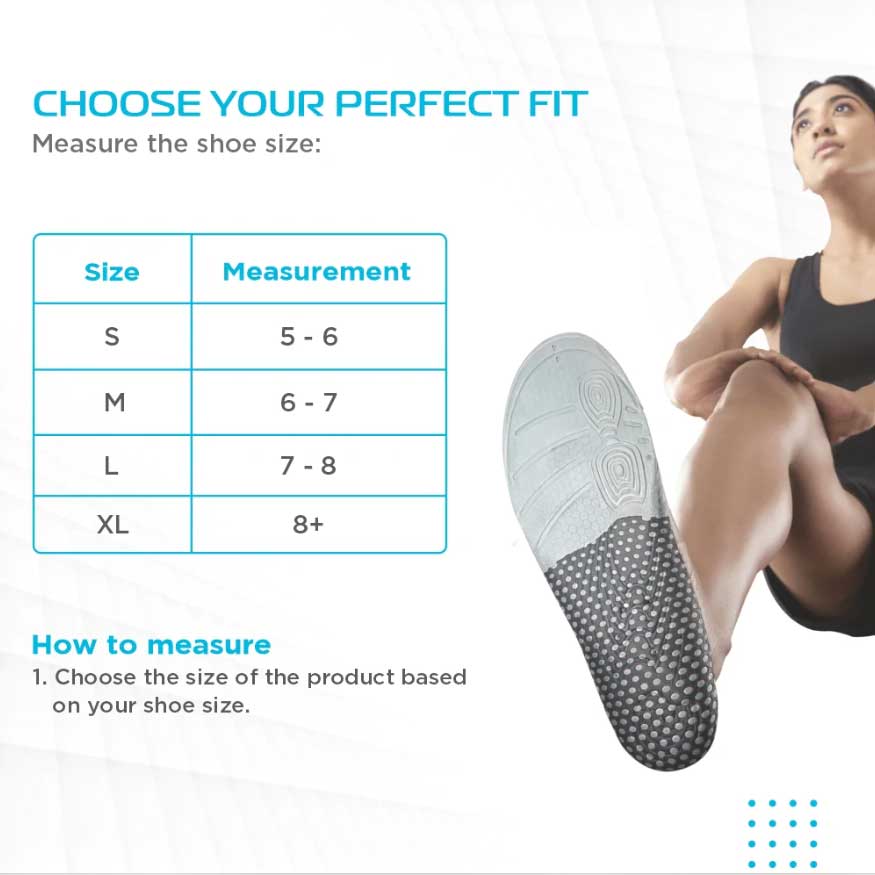 CHOOSE YOUR PERFECT FIT
Measure the shoe size:

| Size | Measurement |
|---|---|
| S | 5 - 6 |
| M | 6 - 7 |
| L | 7 - 8 |
| XL | 8+ |

How to measure
1. Choose the size of the product based on your shoe size.